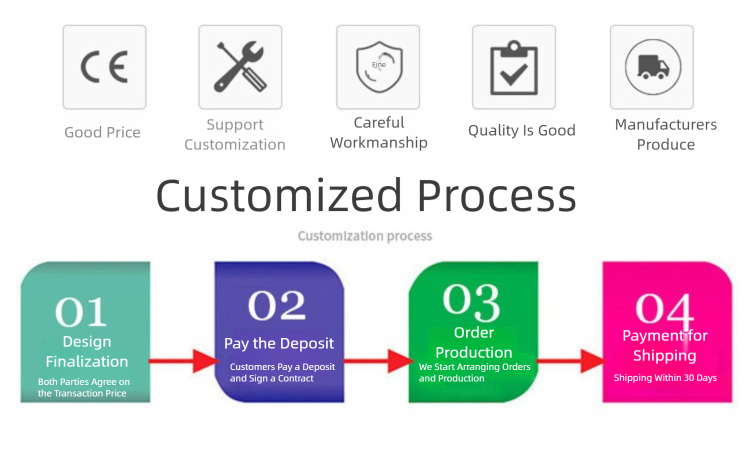 CE

Good Price

Support Customization

Fine

Careful Workmanship

Quality Is Good

Manufacturers Produce

Customized Process

Customization process

01
Design Finalization
Both Parties Agree on the Transaction Price

02
Pay the Deposit
Customers Pay a Deposit and Sign a Contract

03
Order Production
We Start Arranging Orders and Production

04
Payment for Shipping
Shipping Within 30 Days